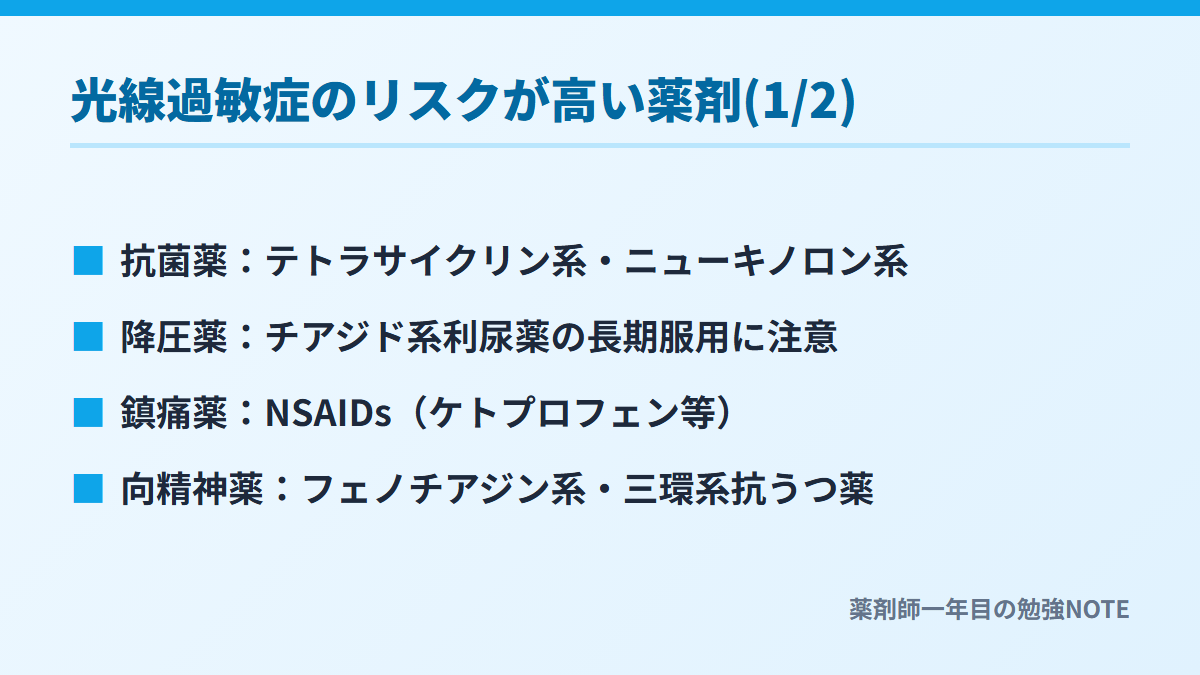 光線過敏症のリスクが高い薬剤(1/2)

■ 抗菌薬：テトラサイクリン系・ニューキノロン系

■ 降圧薬：チアジド系利尿薬の長期服用に注意

■ 鎮痛薬：NSAIDs（ケトプロフェン等）

■ 向精神薬：フェノチアジン系・三環系抗うつ薬

薬剤師一年目の勉強NOTE